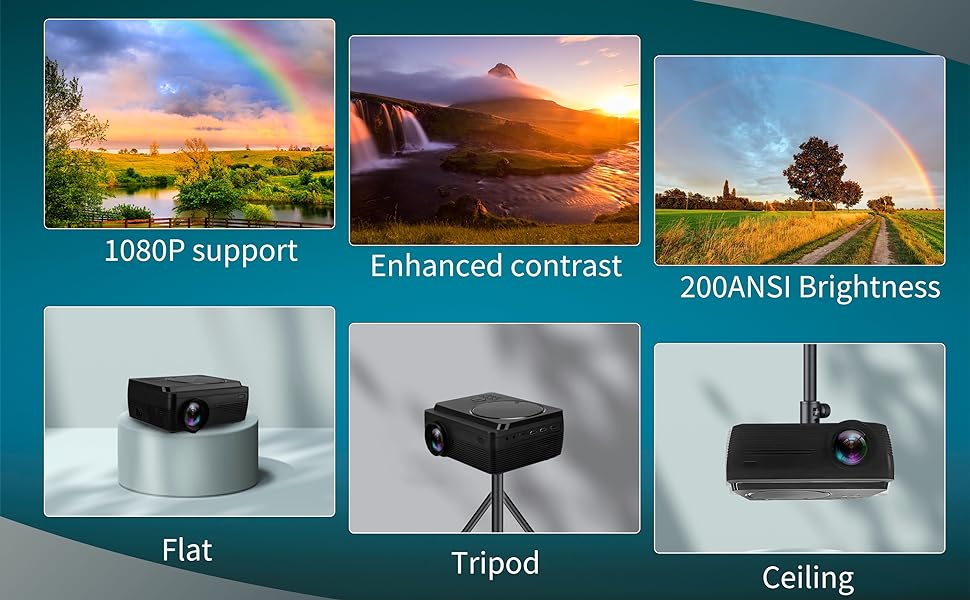 1080P support

Enhanced contrast

200ANSI Brightness

Flat

Tripod

Ceiling